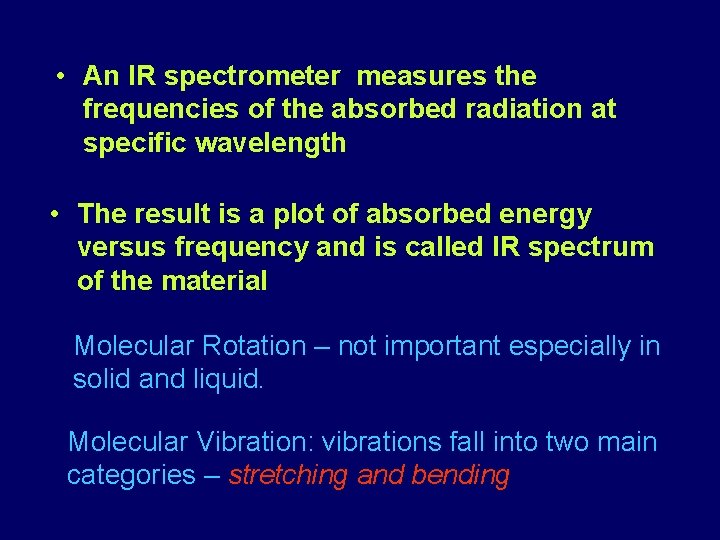 • An IR spectrometer measures the frequencies of the absorbed radiation at specific wavelength

• The result is a plot of absorbed energy versus frequency and is called IR spectrum of the material

Molecular Rotation – not important especially in solid and liquid.

Molecular Vibration: vibrations fall into two main categories – stretching and bending